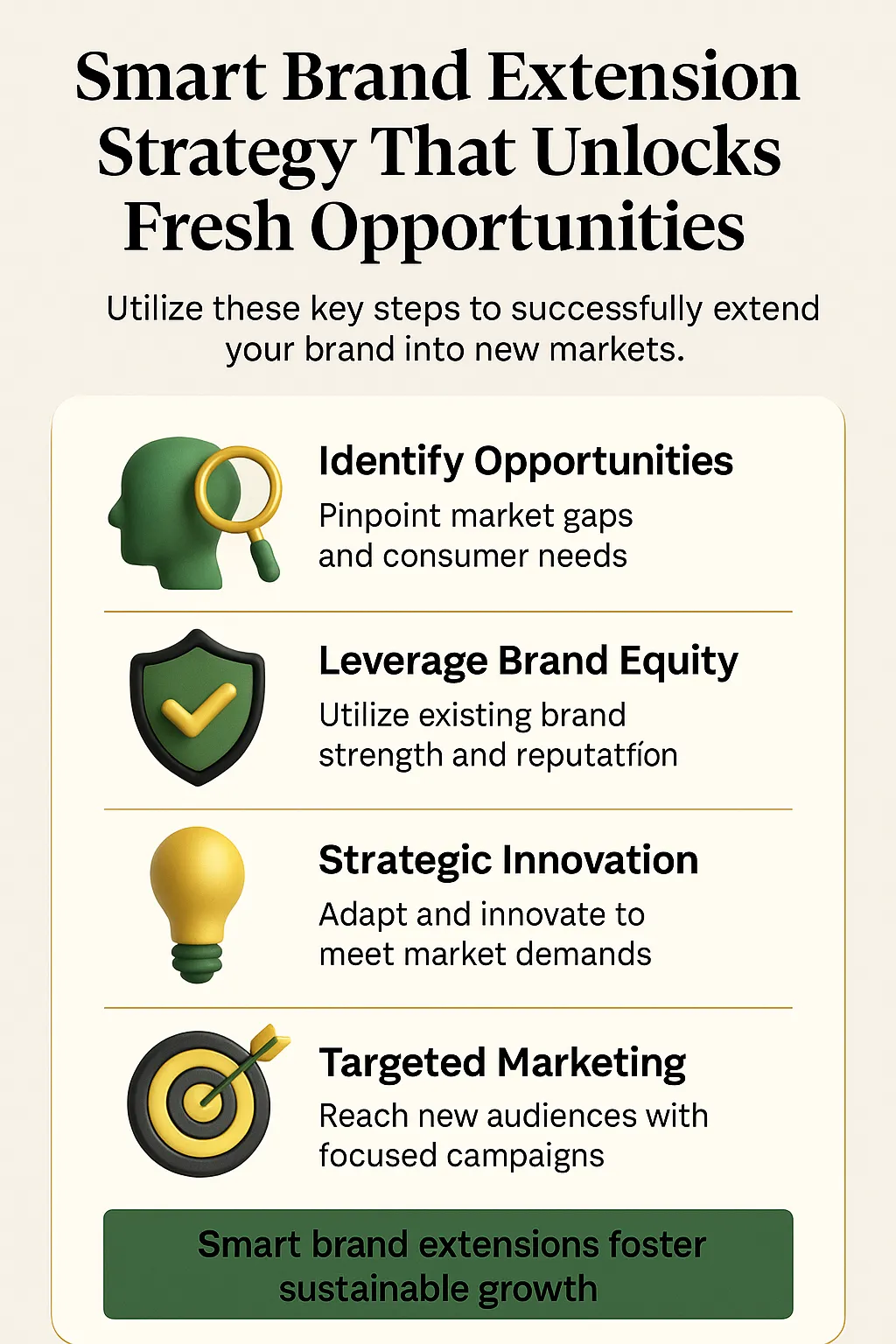 Smart Brand Extension Strategy That Unlocks Fresh Opportunities

Utilize these key steps to successfully extend your brand into new markets.

Identify Opportunities

Pinpoint market gaps and consumer needs

Leverage Brand Equity

Utilize existing brand strength and reputatfíon

Strategic Innovation

Adapt and innovate to meet market demands

Targeted Marketing

Reach new audiences with focused campaigns

Smart brand extensions foster sustainable growth